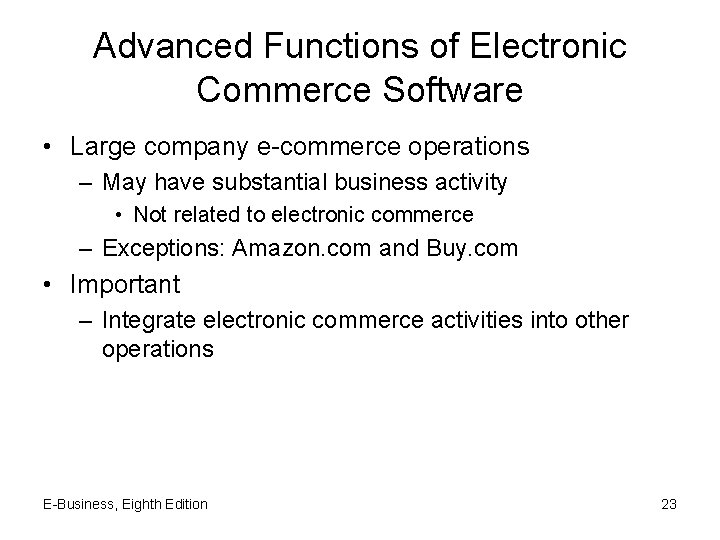 Advanced Functions of Electronic Commerce Software

• Large company e-commerce operations
– May have substantial business activity
• Not related to electronic commerce
– Exceptions: Amazon.com and Buy.com
• Important
– Integrate electronic commerce activities into other operations

E-Business, Eighth Edition

23